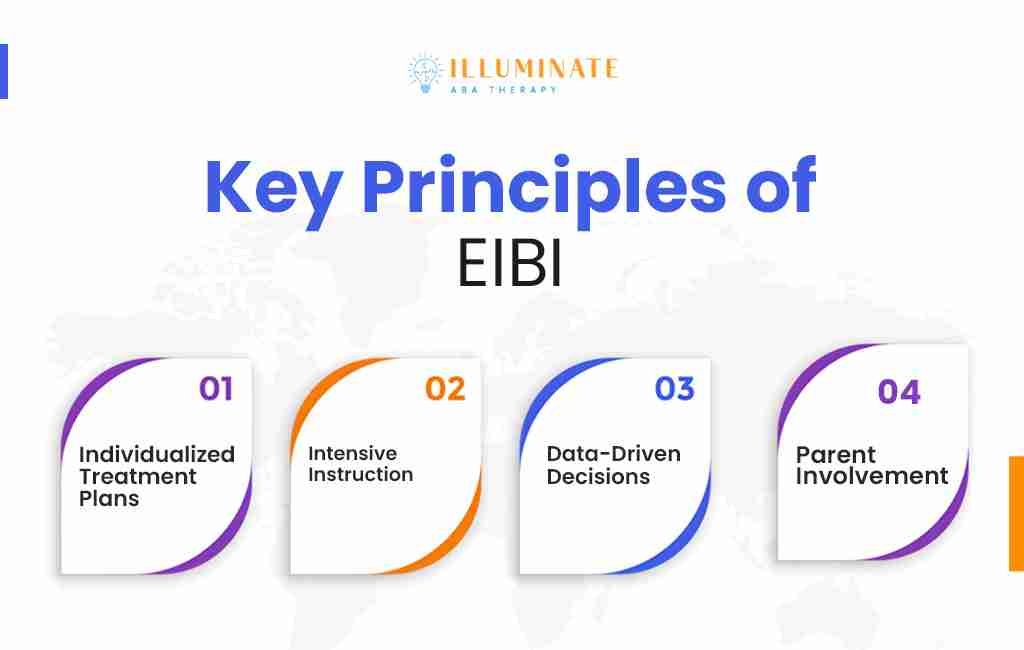 ILLUMINATE
ABA THERAPY

Key Principles of
EIBI

01
Individualized Treatment Plans

02
Intensive Instruction

03
Data-Driven Decisions

04
Parent Involvement